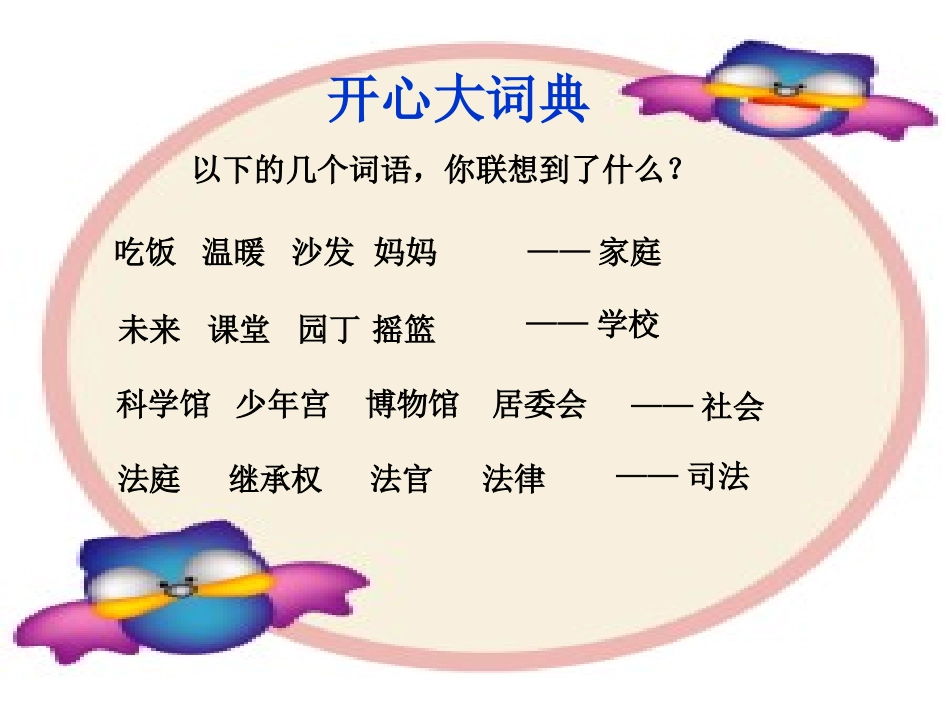 开心大词典

以下的几个词语，你联想到了什么？

吃饭 温暖 沙发 妈妈 —— 家庭

未来 课堂 园丁 摇篮 —— 学校

科学馆 少年宫 博物馆 居委会 —— 社会

法庭 继承权 法官 法律 —— 司法